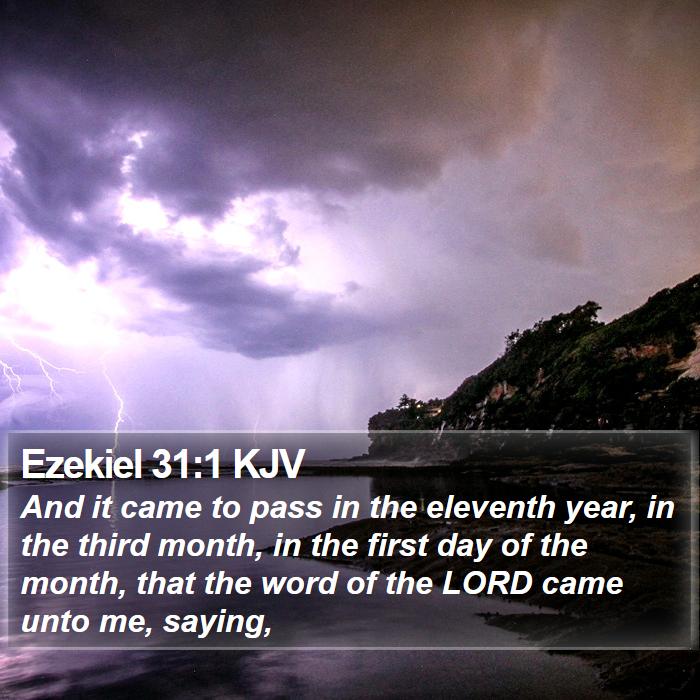 Ezekiel 31:1 KJV

And it came to pass in the eleventh year, in the third month, in the first day of the month, that the word of the LORD came unto me, saying,